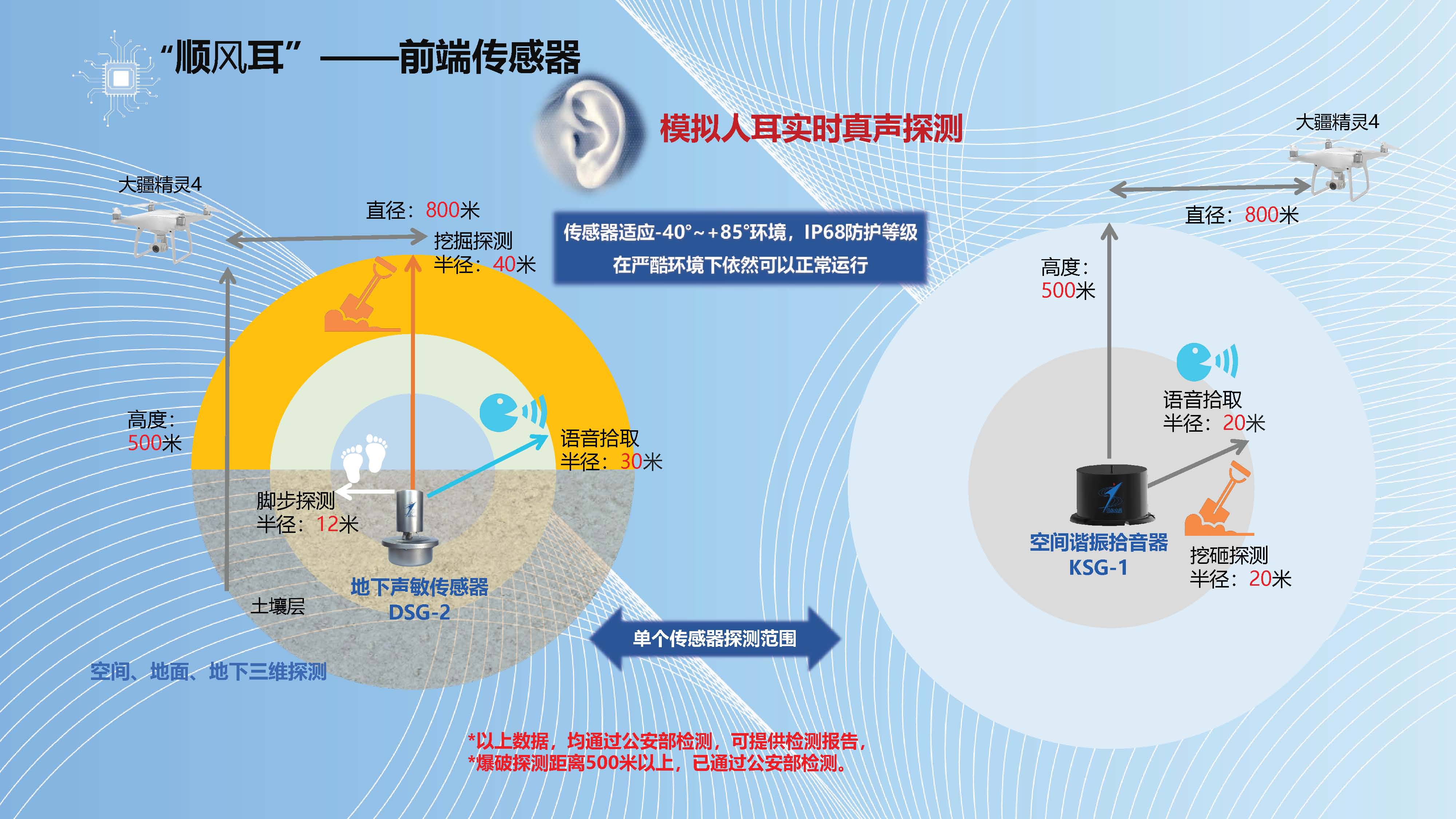 “顺风耳”——前端传感器

模拟人耳实时真声探测

传感器适应-40°~+85°环境，IP68防护等级
在严酷环境下依然可以正常运行

大疆精灵4

直径：800米

挖掘探测
半径：40米

高度：
500米

语音拾取
半径：30米

脚步探测
半径：12米

土壤层

地下声敏传感器
DSG-2

空间、地面、地下三维探测

单个传感器探测范围

大疆精灵4

直径：800米

高度：
500米

语音拾取
半径：20米

空间谐振拾音器
KSG-1

挖砸探测
半径：20米

*以上数据，均通过公安部检测，可提供检测报告，
*爆破探测距离500米以上，已通过公安部检测。